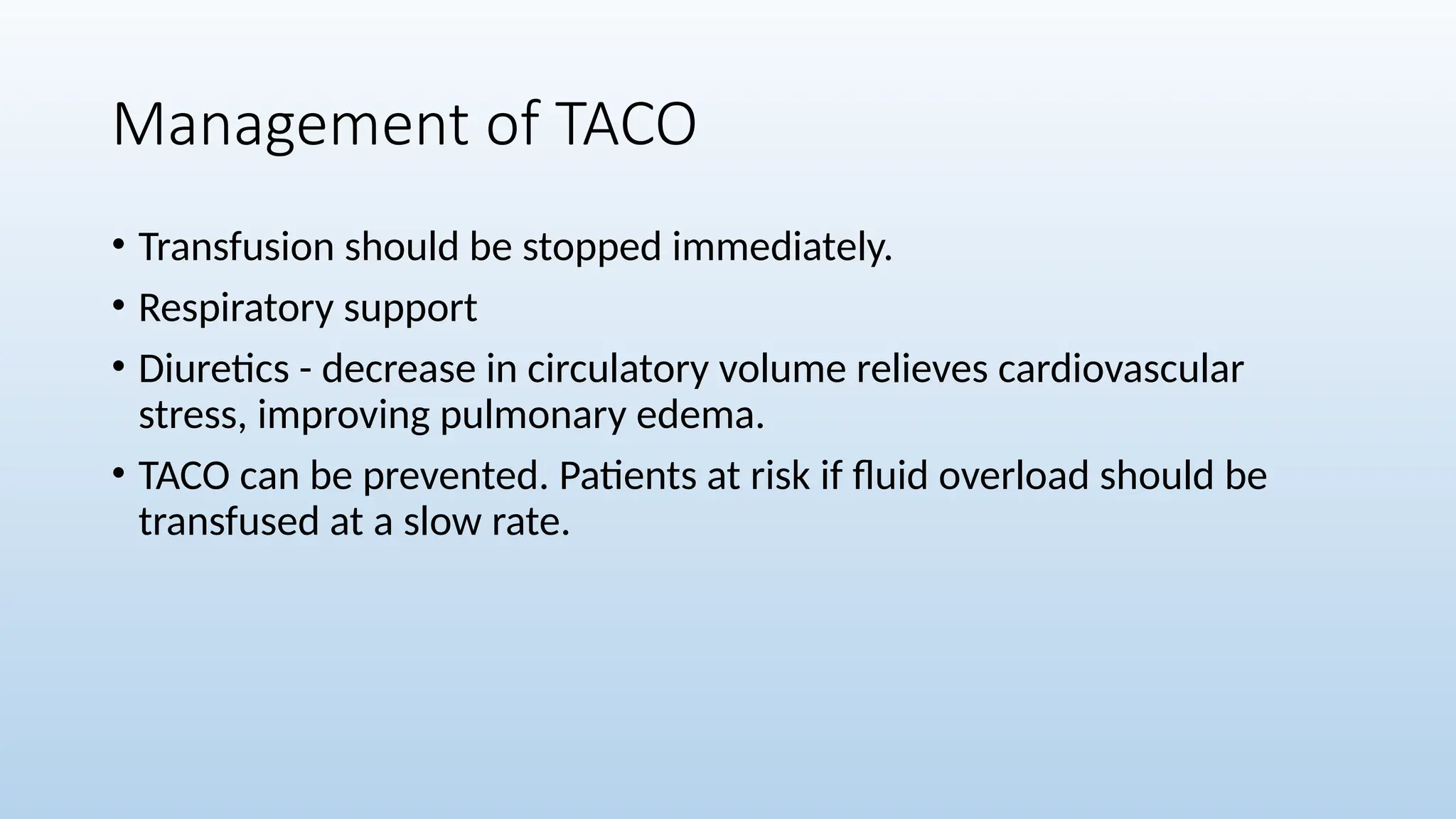 Management of TACO

• Transfusion should be stopped immediately.
• Respiratory support
• Diuretics - decrease in circulatory volume relieves cardiovascular stress, improving pulmonary edema.
• TACO can be prevented. Patients at risk if fluid overload should be transfused at a slow rate.